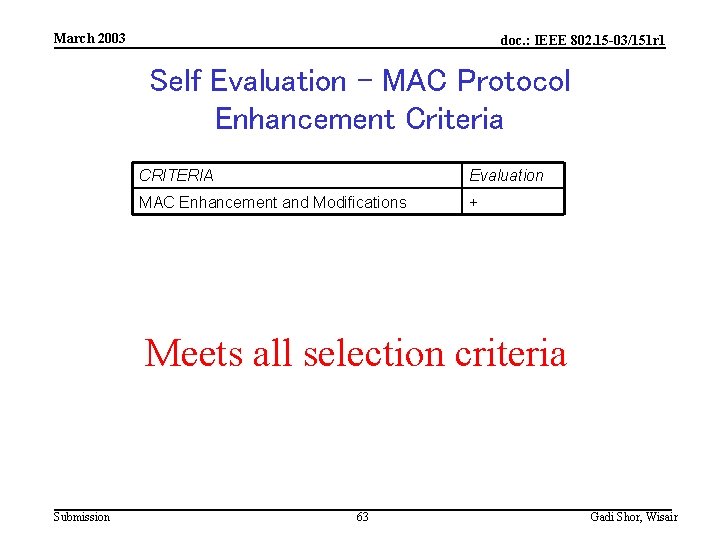 March 2003

doc.: IEEE 802.15-03/151r1

Self Evaluation – MAC Protocol Enhancement Criteria

| CRITERIA | Evaluation |
|---|---|
| MAC Enhancement and Modifications | + |

Meets all selection criteria

Submission

63

Gadi Shor, Wisair